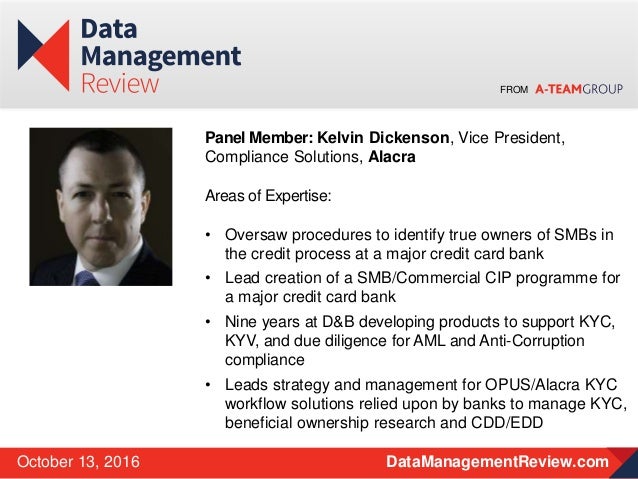 Data Management Review

FROM A-TEAMGROUP

Panel Member: Kelvin Dickenson, Vice President, Compliance Solutions, Alacra

Areas of Expertise:

• Oversaw procedures to identify true owners of SMBs in the credit process at a major credit card bank
• Lead creation of a SMB/Commercial CIP programme for a major credit card bank
• Nine years at D&B developing products to support KYC, KYV, and due diligence for AML and Anti-Corruption compliance
• Leads strategy and management for OPUS/Alacra KYC workflow solutions relied upon by banks to manage KYC, beneficial ownership research and CDD/EDD

October 13, 2016

DataManagementReview.com